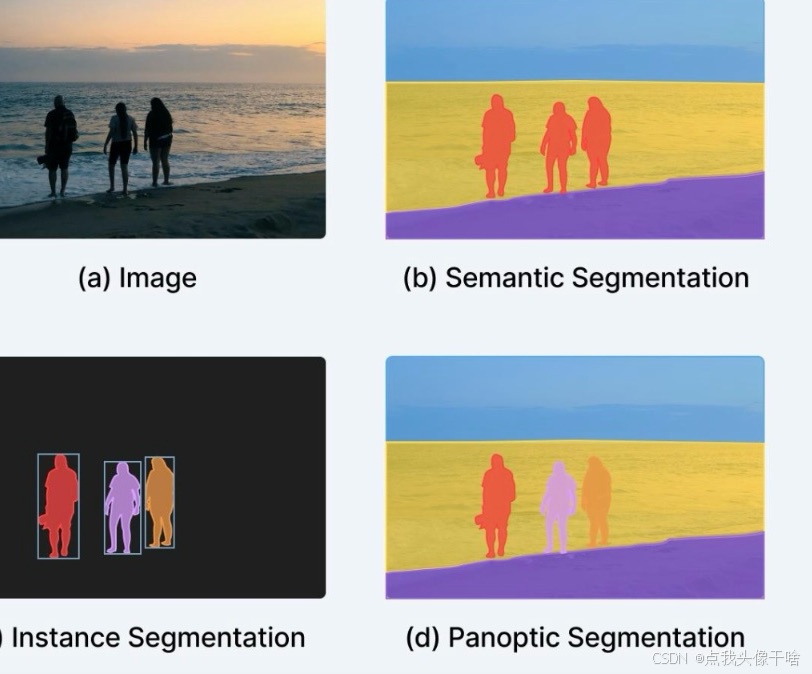 (a) Image

(b) Semantic Segmentation

) Instance Segmentation

(d) Panoptic Segmentation

CSDN @点我头像干啥